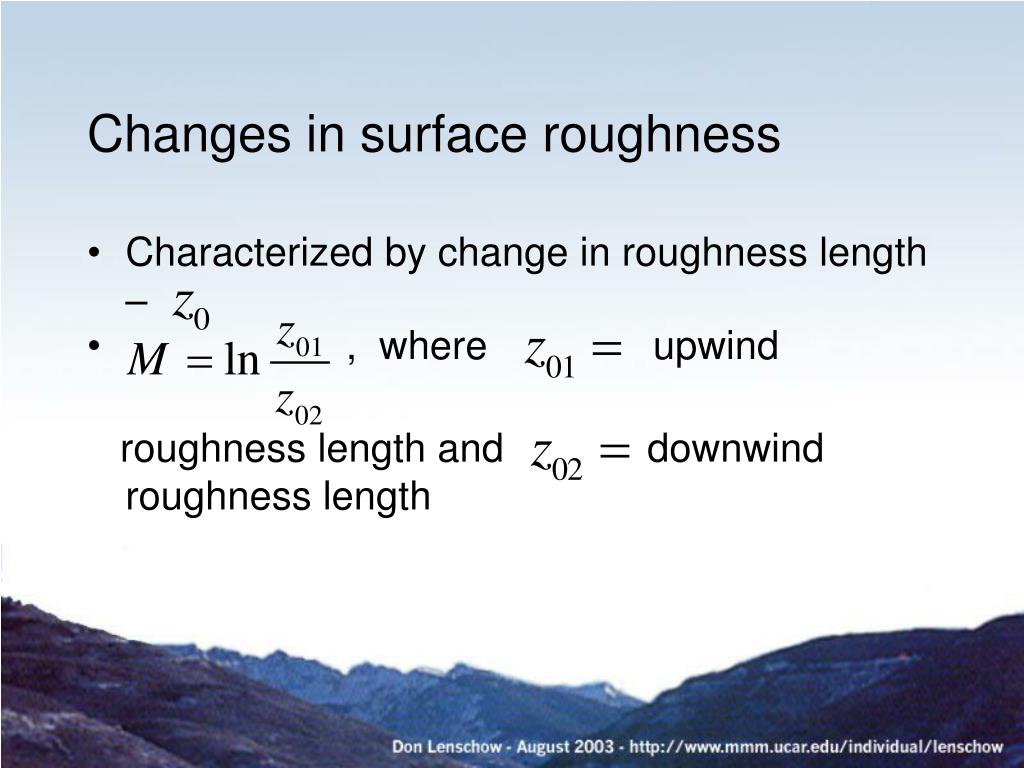 Changes in surface roughness

• Characterized by change in roughness length – $z_0$

• $M = \ln \frac{z_{01}}{z_{02}}$ , where $z_{01} =$ upwind roughness length and $z_{02} =$ downwind roughness length

Don Lenschow - August 2003 - http://www.mmm.ucar.edu/individual/lenschow